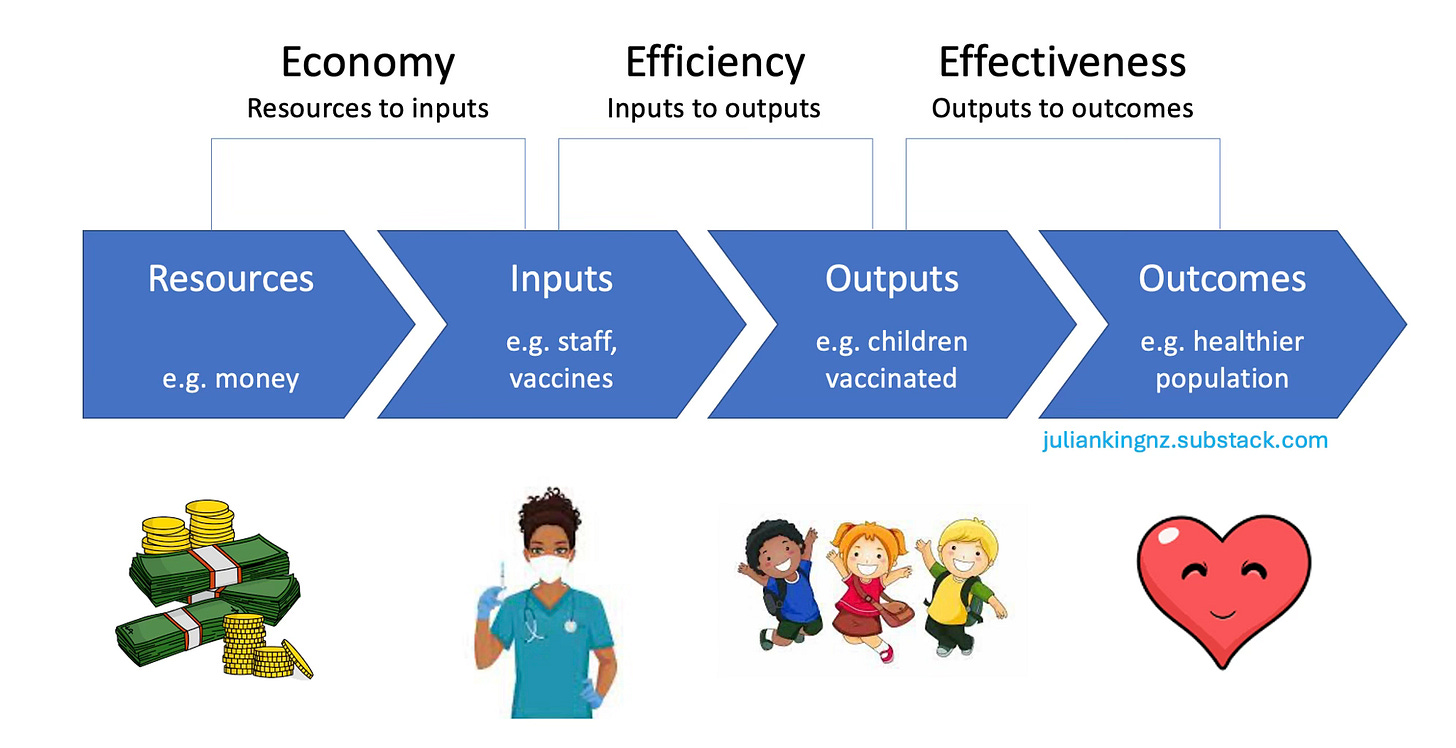 Economy
Resources to inputs

Efficiency
Inputs to outputs

Effectiveness
Outputs to outcomes

Resources
e.g. money

Inputs
e.g. staff, vaccines

Outputs
e.g. children vaccinated

Outcomes
e.g. healthier population

juliankingnz.substack.com